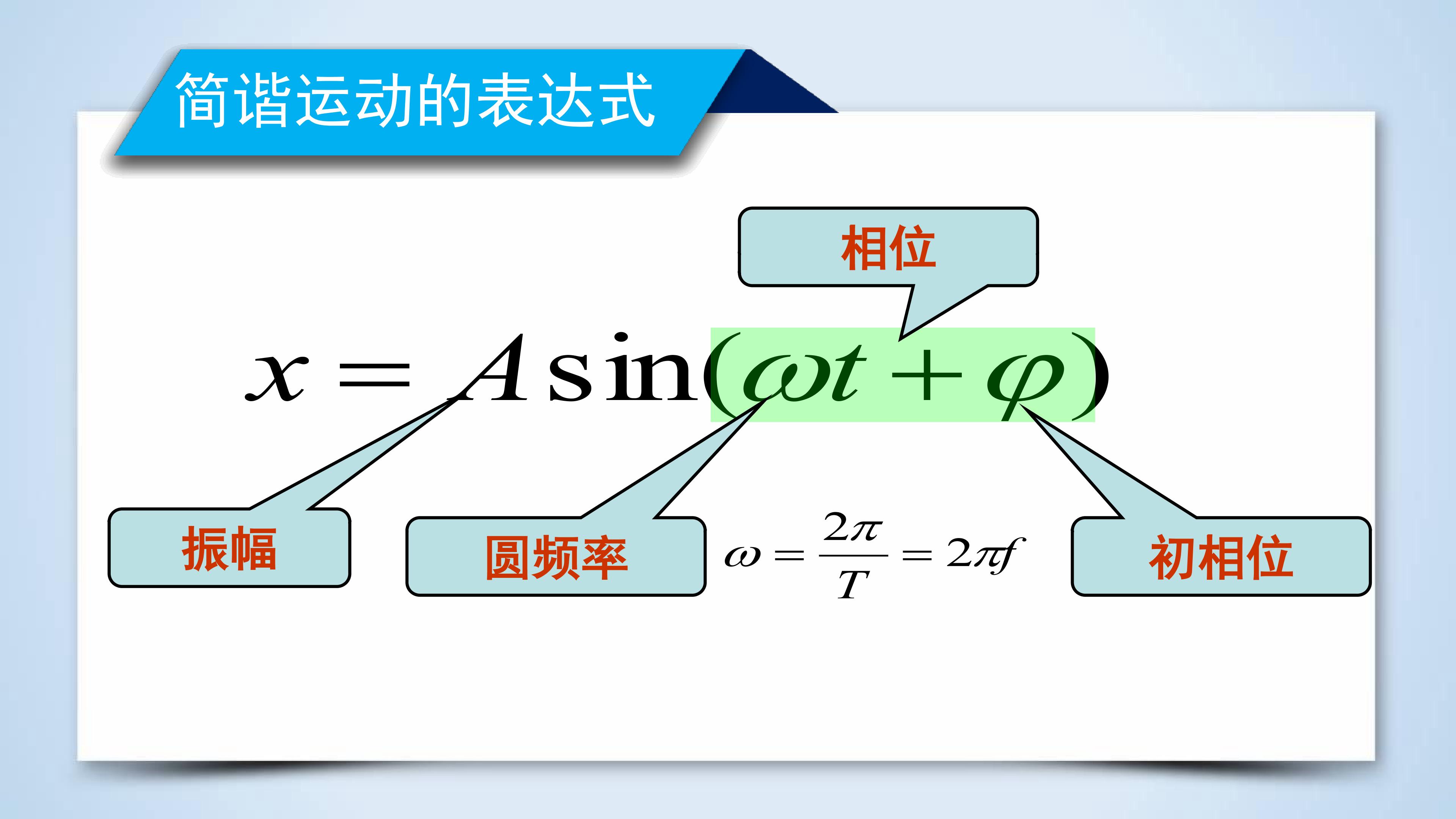 简谐运动的表达式

相位

$x = A\sin(\omega t + \varphi)$

振幅

圆频率

$\omega = \frac{2\pi}{T} = 2\pi f$

初相位